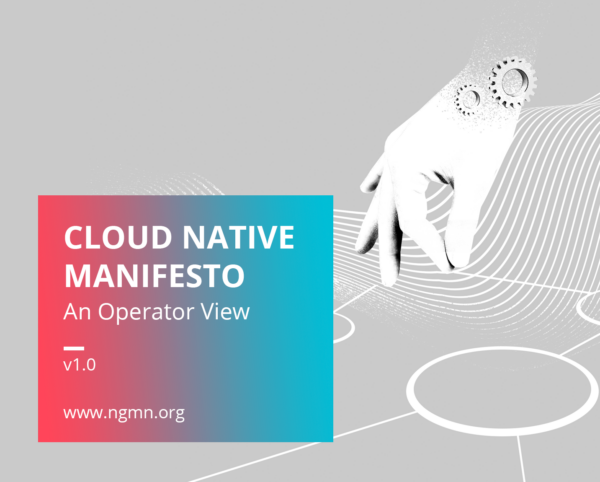 CLOUD NATIVE MANIFESTO
An Operator View

v1.0

www.ngmn.org